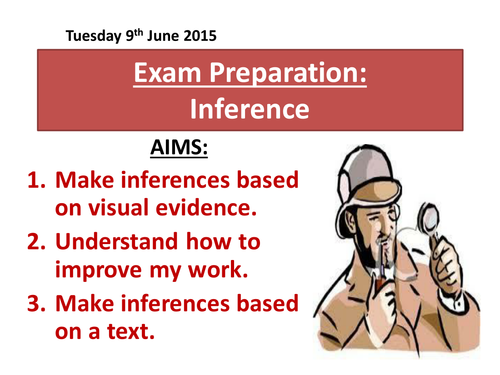 Tuesday 9th June 2015

Exam Preparation:
Inference

AIMS:

1. Make inferences based on visual evidence.
2. Understand how to improve my work.
3. Make inferences based on a text.